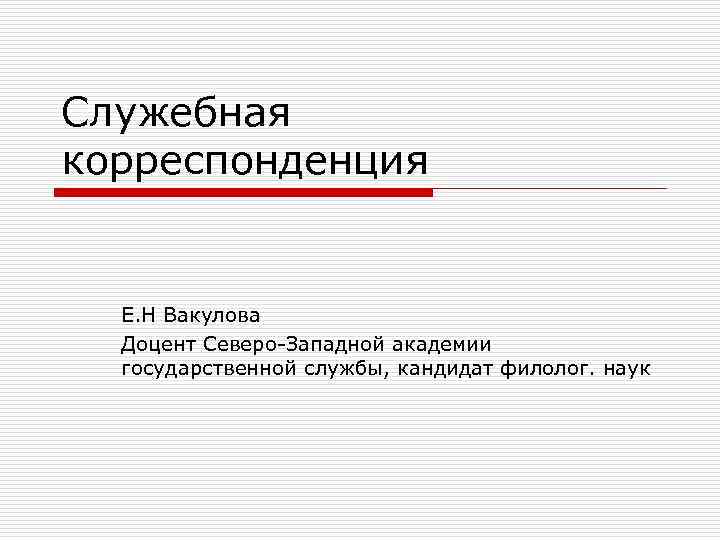 Служебная корреспонденция

Е.Н Вакулова

Доцент Северо-Западной академии государственной службы, кандидат филолог. наук